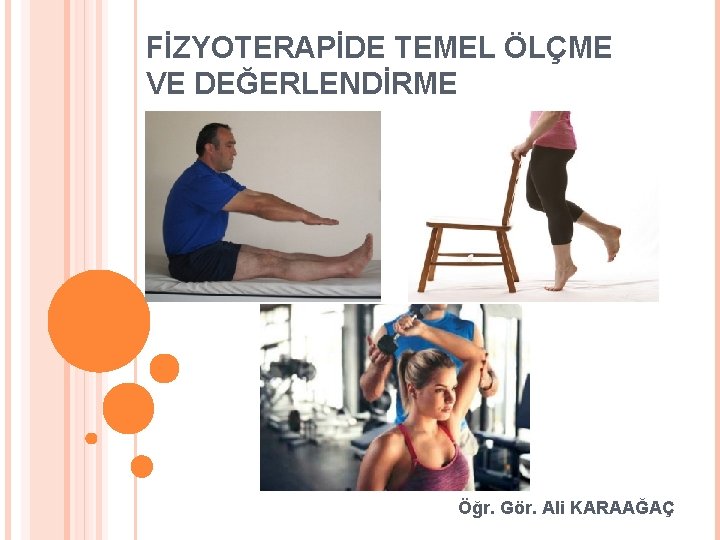 FİZYOTERAPİDE TEMEL ÖLÇME VE DEĞERLENDİRME

Öğr. Gör. Ali KARAAĞAÇ